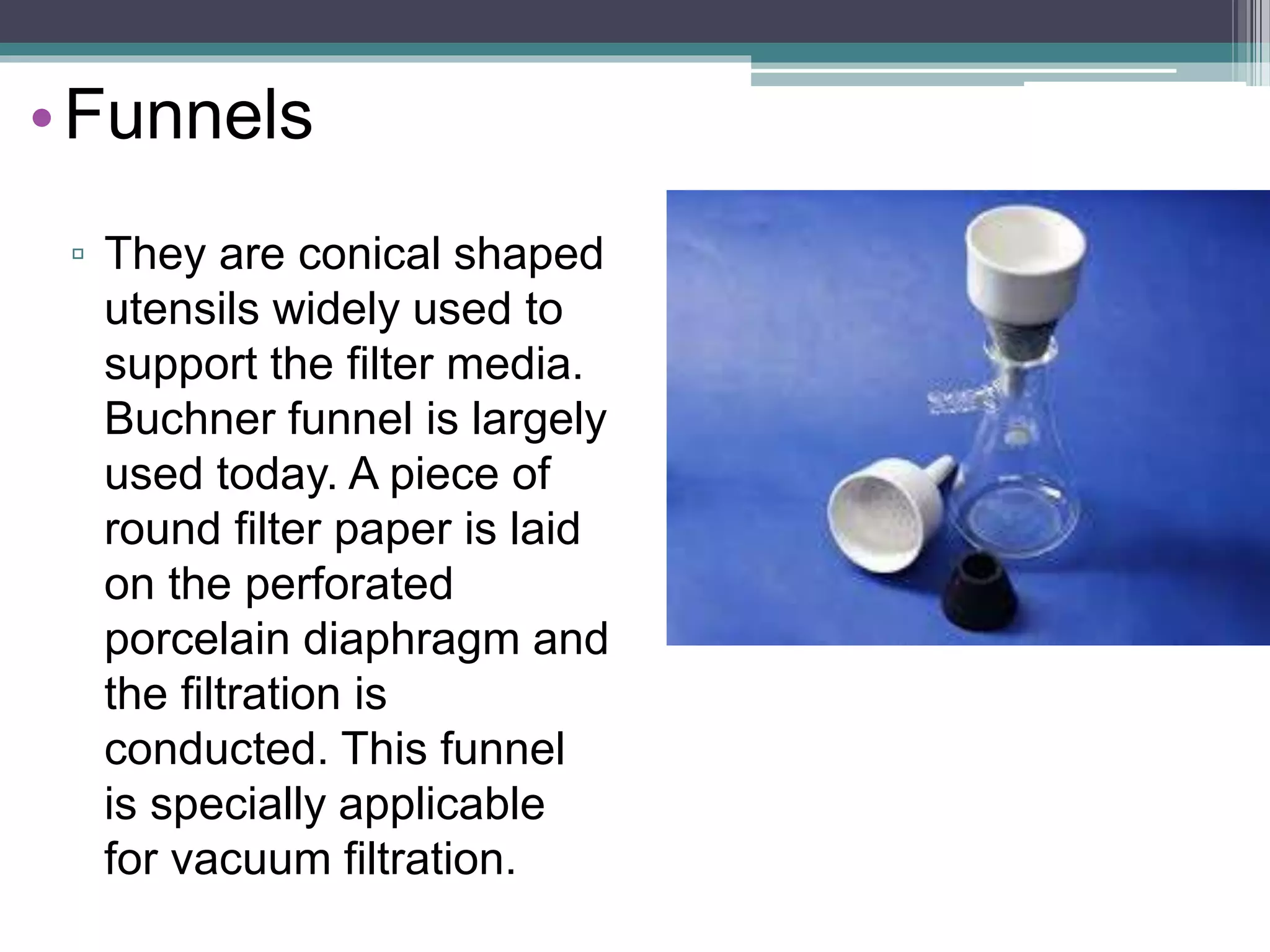 • Funnels

▫ They are conical shaped utensils widely used to support the filter media. Buchner funnel is largely used today. A piece of round filter paper is laid on the perforated porcelain diaphragm and the filtration is conducted. This funnel is specially applicable for vacuum filtration.